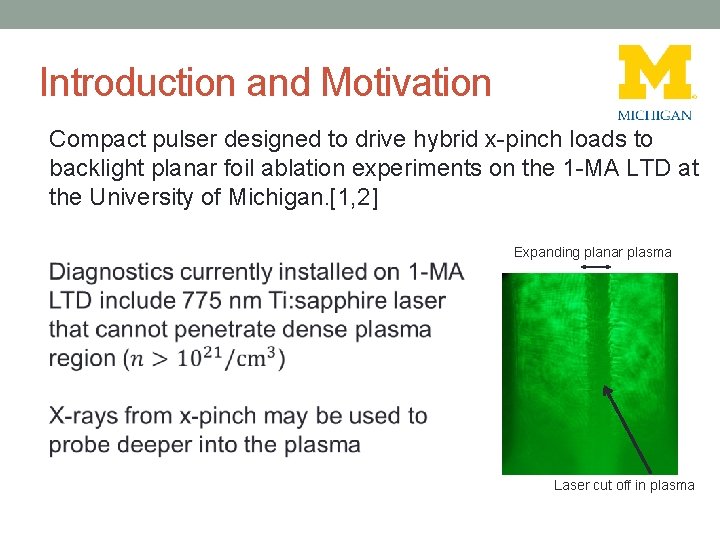 Introduction and Motivation

M
MICHIGAN

Compact pulser designed to drive hybrid x-pinch loads to backlight planar foil ablation experiments on the 1-MA LTD at the University of Michigan.[1,2]

Diagnostics currently installed on 1-MA LTD include 775 nm Ti:sapphire laser that cannot penetrate dense plasma region ($n > 10^{21}/\text{cm}^3$)

X-rays from x-pinch may be used to probe deeper into the plasma

Expanding planar plasma

Laser cut off in plasma